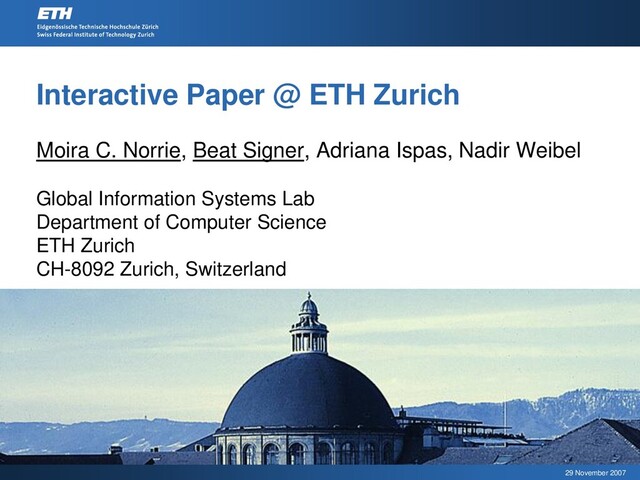 ETH
Eidgenössische Technische Hochschule Zürich
Swiss Federal Institute of Technology Zurich

Interactive Paper @ ETH Zurich

Moira C. Norrie, Beat Signer, Adriana Ispas, Nadir Weibel

Global Information Systems Lab
Department of Computer Science
ETH Zurich
CH-8092 Zurich, Switzerland

29 November 2007